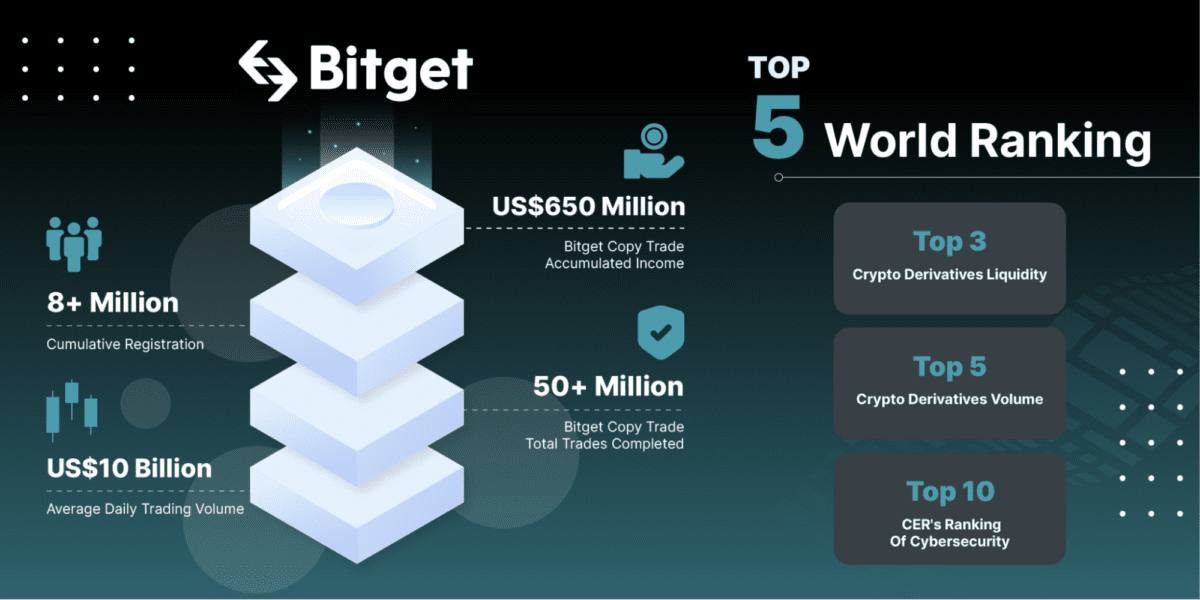 Bitget

8+ Million
Cumulative Registration

US$10 Billion
Average Daily Trading Volume

US$650 Million
Bitget Copy Trade Accumulated Income

50+ Million
Bitget Copy Trade Total Trades Completed

TOP 5 World Ranking

Top 3
Crypto Derivatives Liquidity

Top 5
Crypto Derivatives Volume

Top 10
CER's Ranking Of Cybersecurity